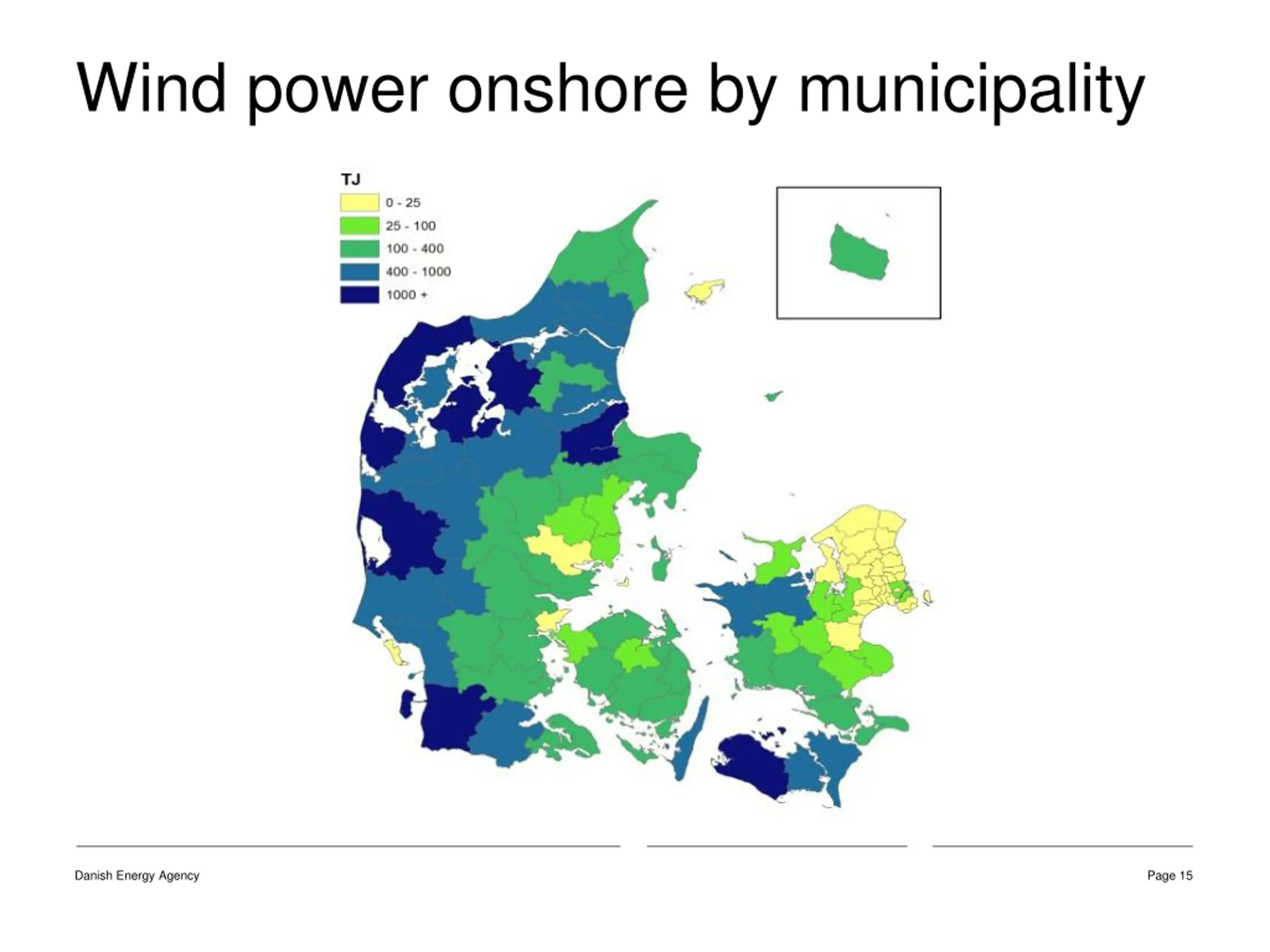 Wind power onshore by municipality

TJ
0 - 25
25 - 100
100 - 400
400 - 1000
1000 +

Danish Energy Agency

Page 15